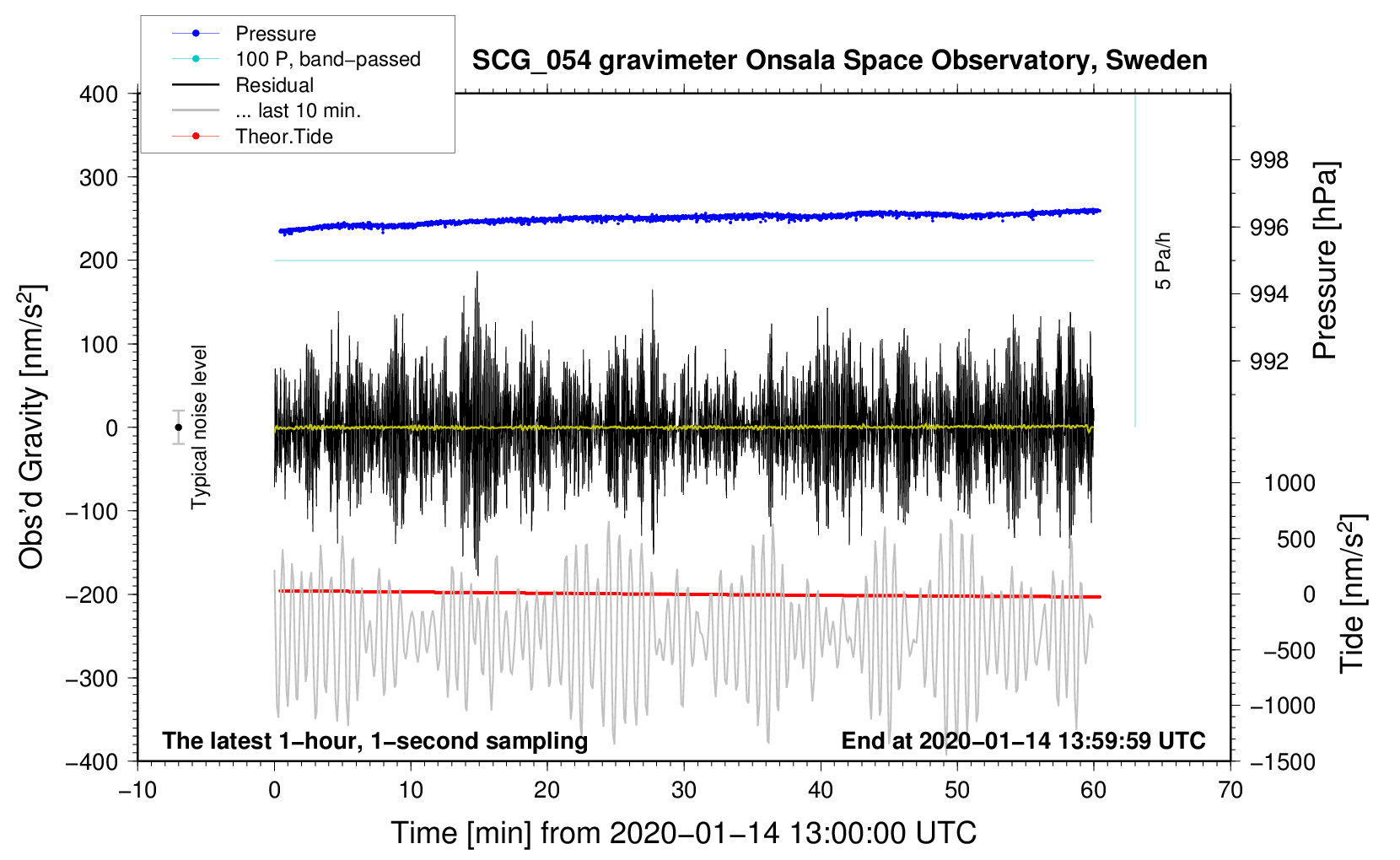 Pressure
100 P, band−passed
Residual
... last 10 min.
Theor.Tide

SCG_054 gravimeter Onsala Space Observatory, Sweden

400
300
200
100
0
−100
−200
−300
−400

Obs'd Gravity [nm/s$^2$]

Typical noise level

5 Pa/h

998
996
994
992

Pressure [hPa]

1000
500
0
−500
−1000
−1500

Tide [nm/s$^2$]

The latest 1−hour, 1−second sampling
End at 2020−01−14 13:59:59 UTC

−10
0
10
20
30
40
50
60
70

Time [min] from 2020−01−14 13:00:00 UTC